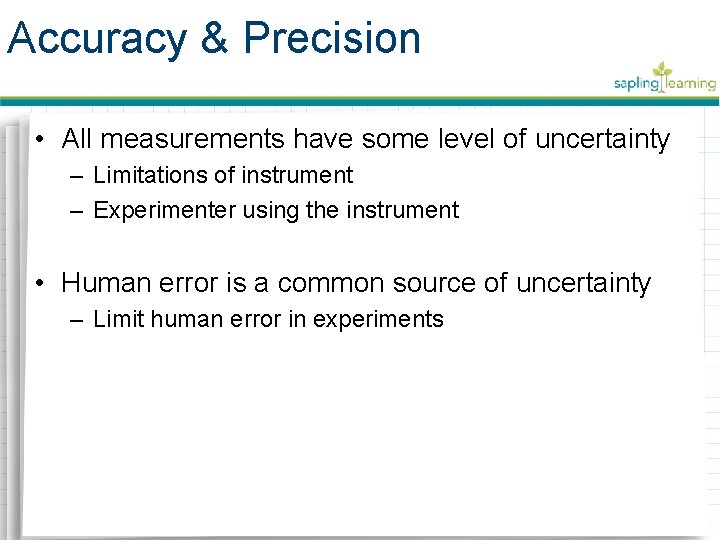 Accuracy & Precision

sapling learning

• All measurements have some level of uncertainty
  – Limitations of instrument
  – Experimenter using the instrument

• Human error is a common source of uncertainty
  – Limit human error in experiments